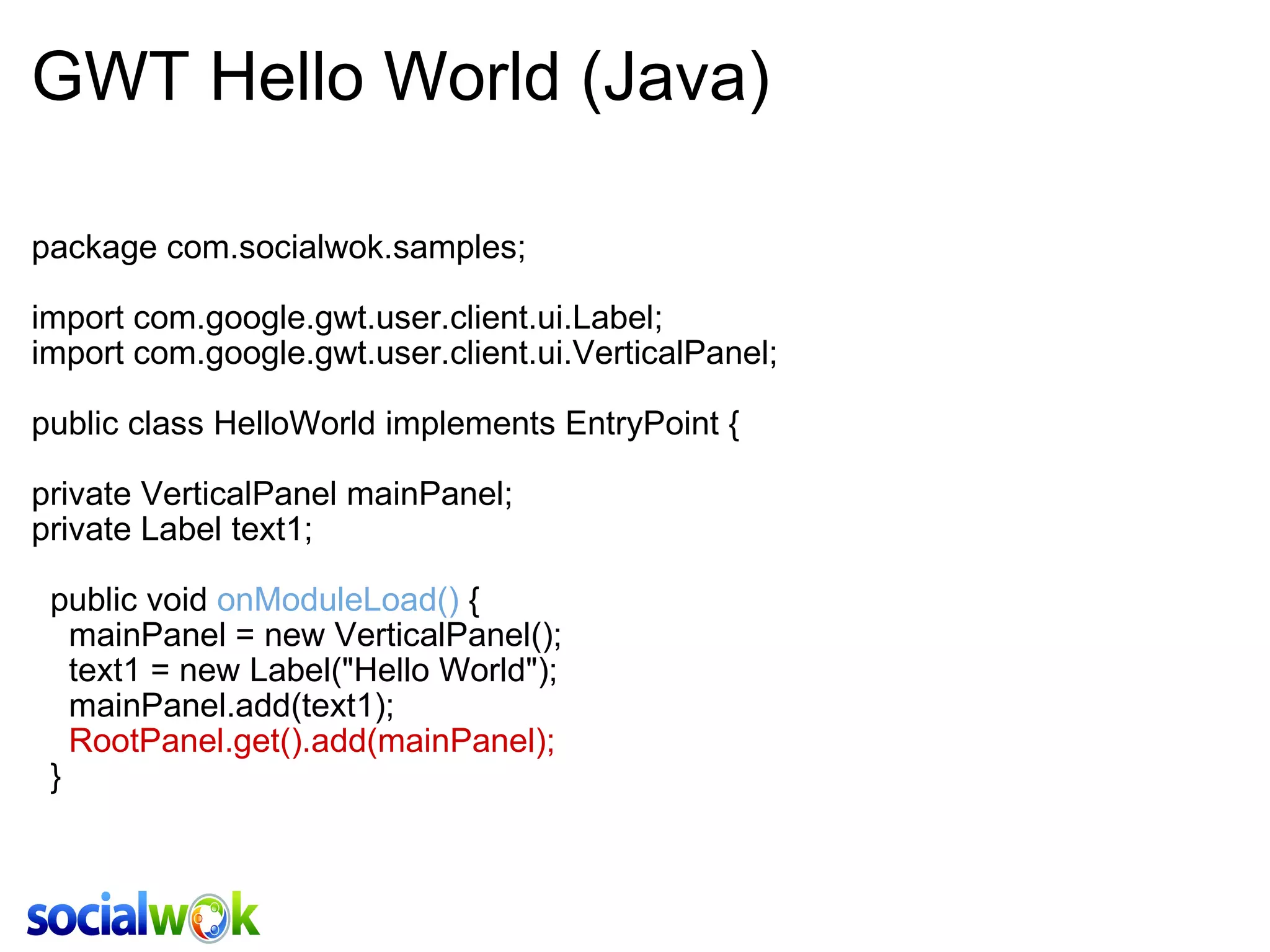 GWT Hello World (Java)

package com.socialwok.samples;

import com.google.gwt.user.client.ui.Label;
import com.google.gwt.user.client.ui.VerticalPanel;

public class HelloWorld implements EntryPoint {

private VerticalPanel mainPanel;
private Label text1;

public void onModuleLoad() {
mainPanel = new VerticalPanel();
text1 = new Label("Hello World");
mainPanel.add(text1);
RootPanel.get().add(mainPanel);
}

socialwok